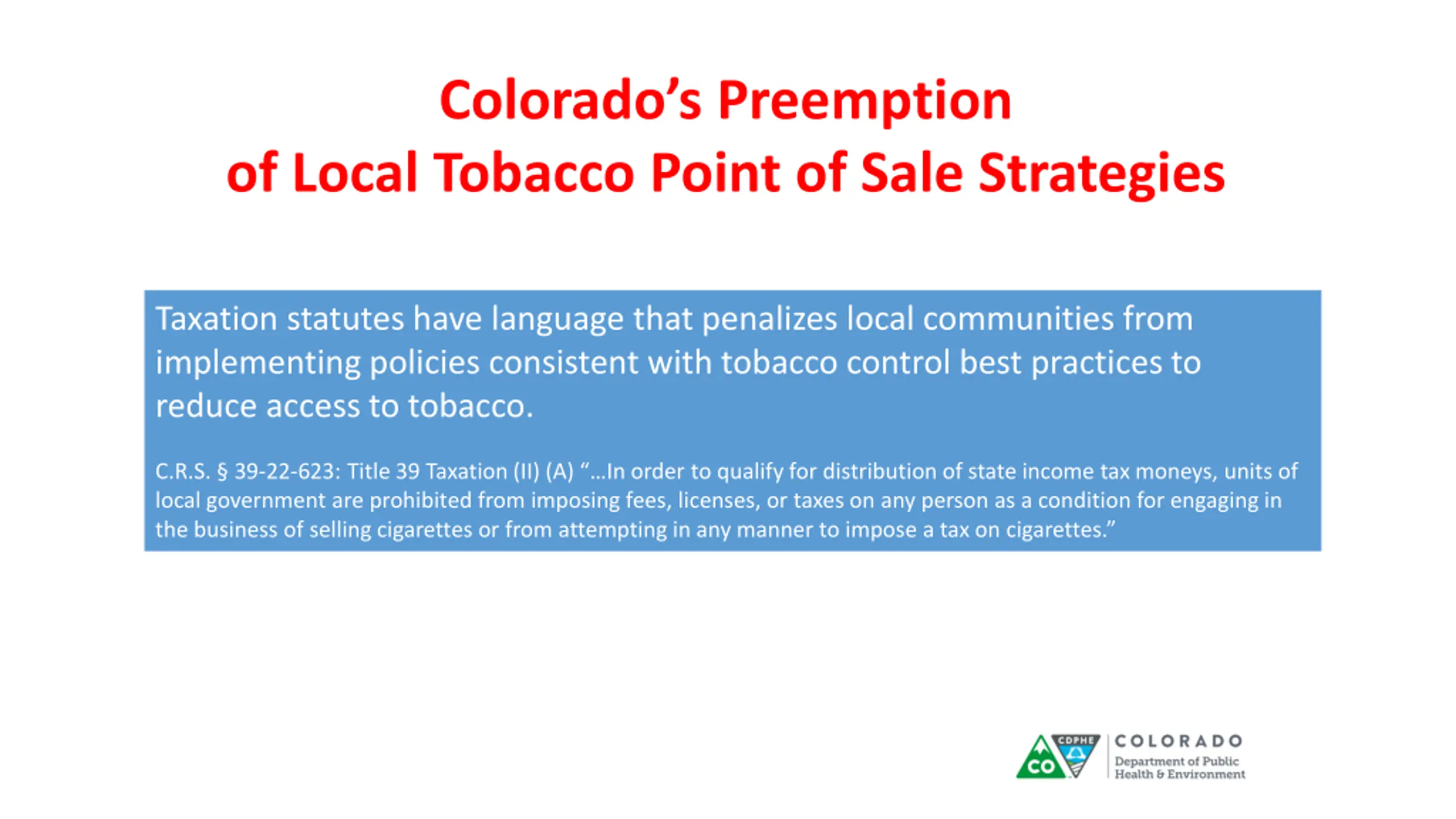 Colorado's Preemption
of Local Tobacco Point of Sale Strategies

Taxation statutes have language that penalizes local communities from implementing policies consistent with tobacco control best practices to reduce access to tobacco.

C.R.S. § 39-22-623: Title 39 Taxation (II) (A) "...In order to qualify for distribution of state income tax moneys, units of local government are prohibited from imposing fees, licenses, or taxes on any person as a condition for engaging in the business of selling cigarettes or from attempting in any manner to impose a tax on cigarettes."

CO CDPHE COLORADO Department of Public Health & Environment